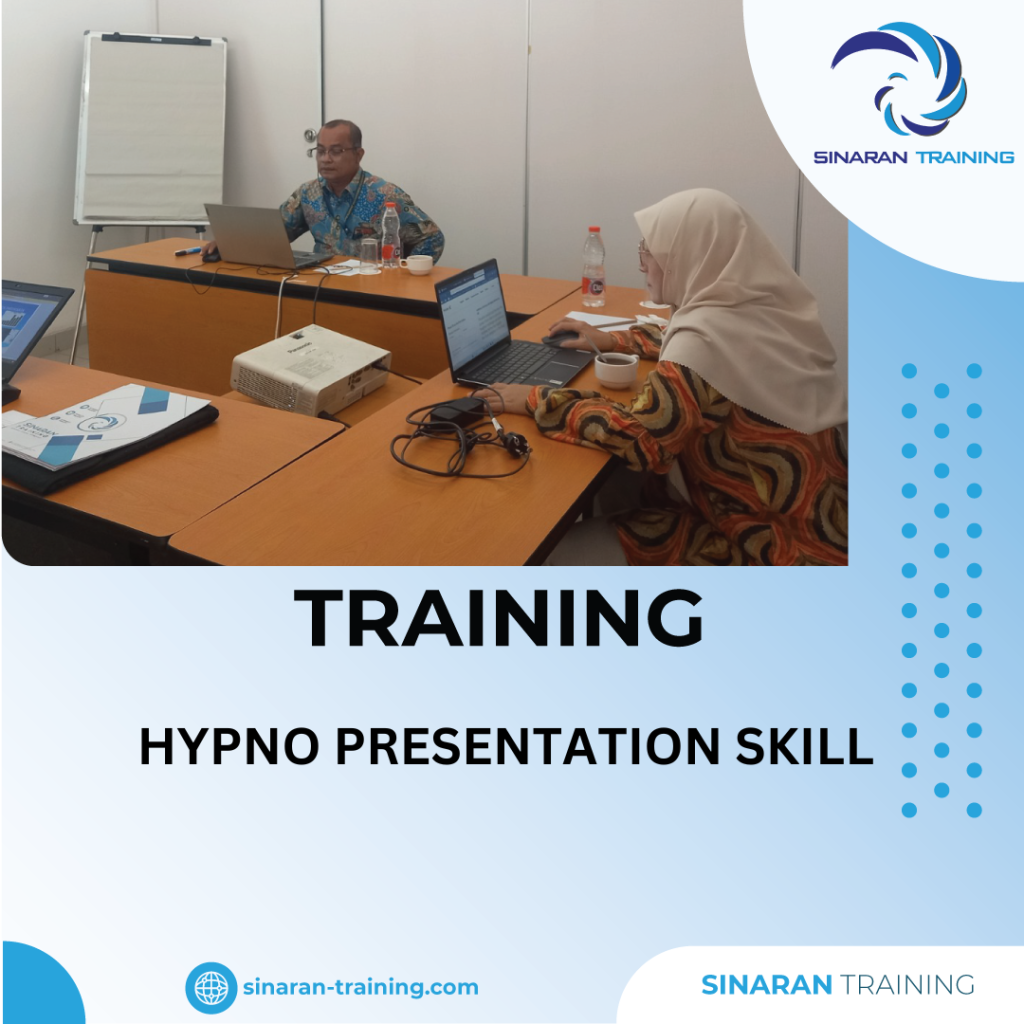 SINARAN TRAINING

TRAINING

HYPNO PRESENTATION SKILL

sinaran-training.com

SINARAN TRAINING